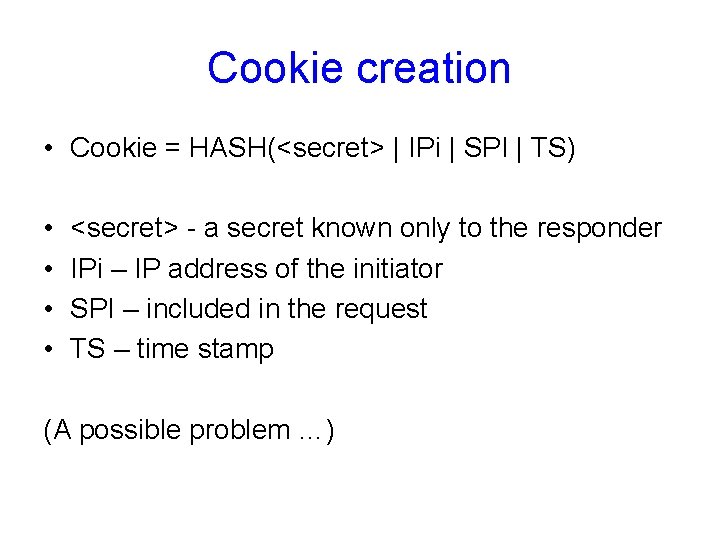 Cookie creation

• Cookie = HASH(<secret> | IPi | SPI | TS)

• <secret> - a secret known only to the responder
• IPi – IP address of the initiator
• SPI – included in the request
• TS – time stamp

(A possible problem …)